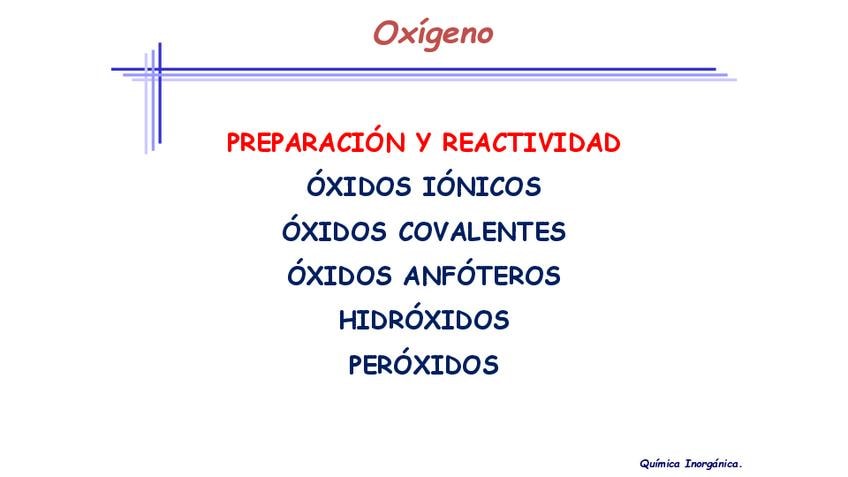 Oxígeno

PREPARACIÓN Y REACTIVIDAD

ÓXIDOS IÓNICOS

ÓXIDOS COVALENTES

ÓXIDOS ANFÓTEROS

HIDRÓXIDOS

PERÓXIDOS

Química Inorgánica.